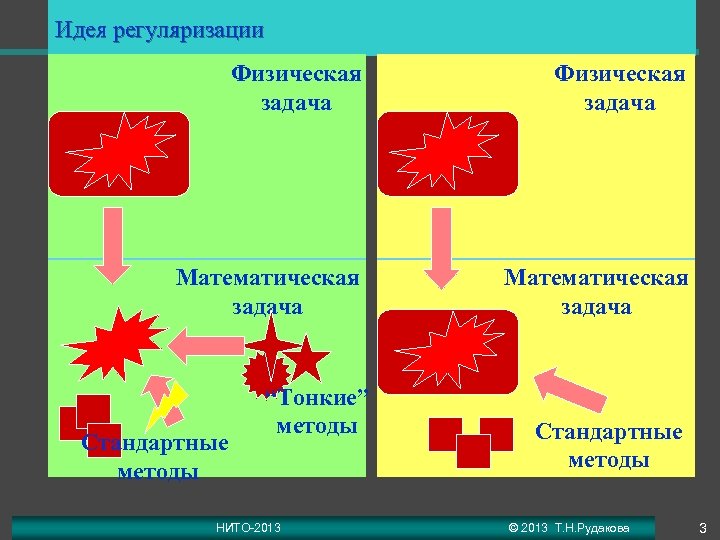 Идея регуляризации

Физическая задача

Математическая задача

"Тонкие" методы

Стандартные методы

Физическая задача

Математическая задача

Стандартные методы

НИТО-2013

© 2013 Т.Н.Рудакова

3